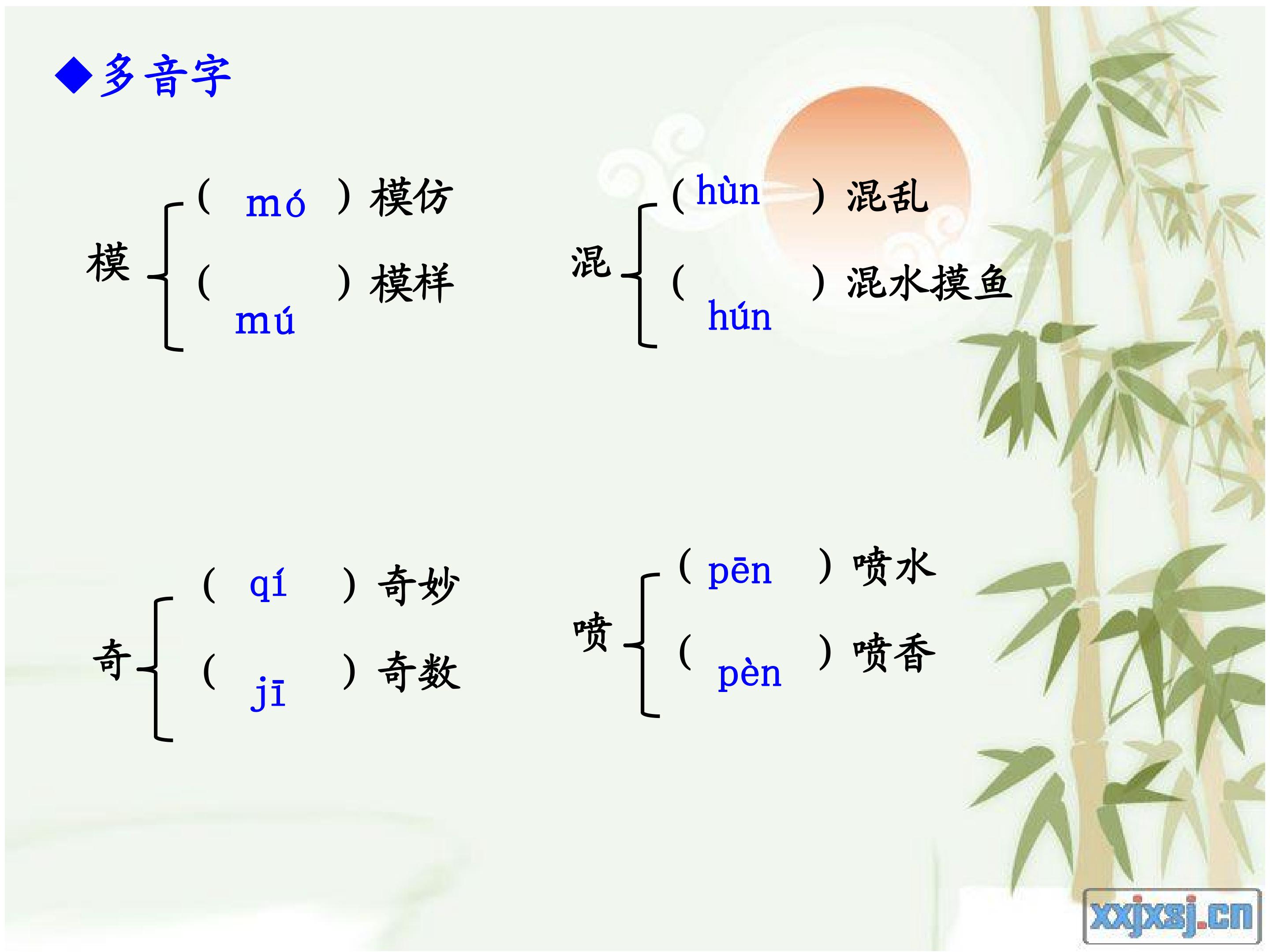 ◆多音字

模
（mó）模仿
（mú）模样

混
（hùn）混乱
（hún）混水摸鱼

奇
（qí）奇妙
（jī）奇数

喷
（pēn）喷水
（pèn）喷香

xxjxsj.cn